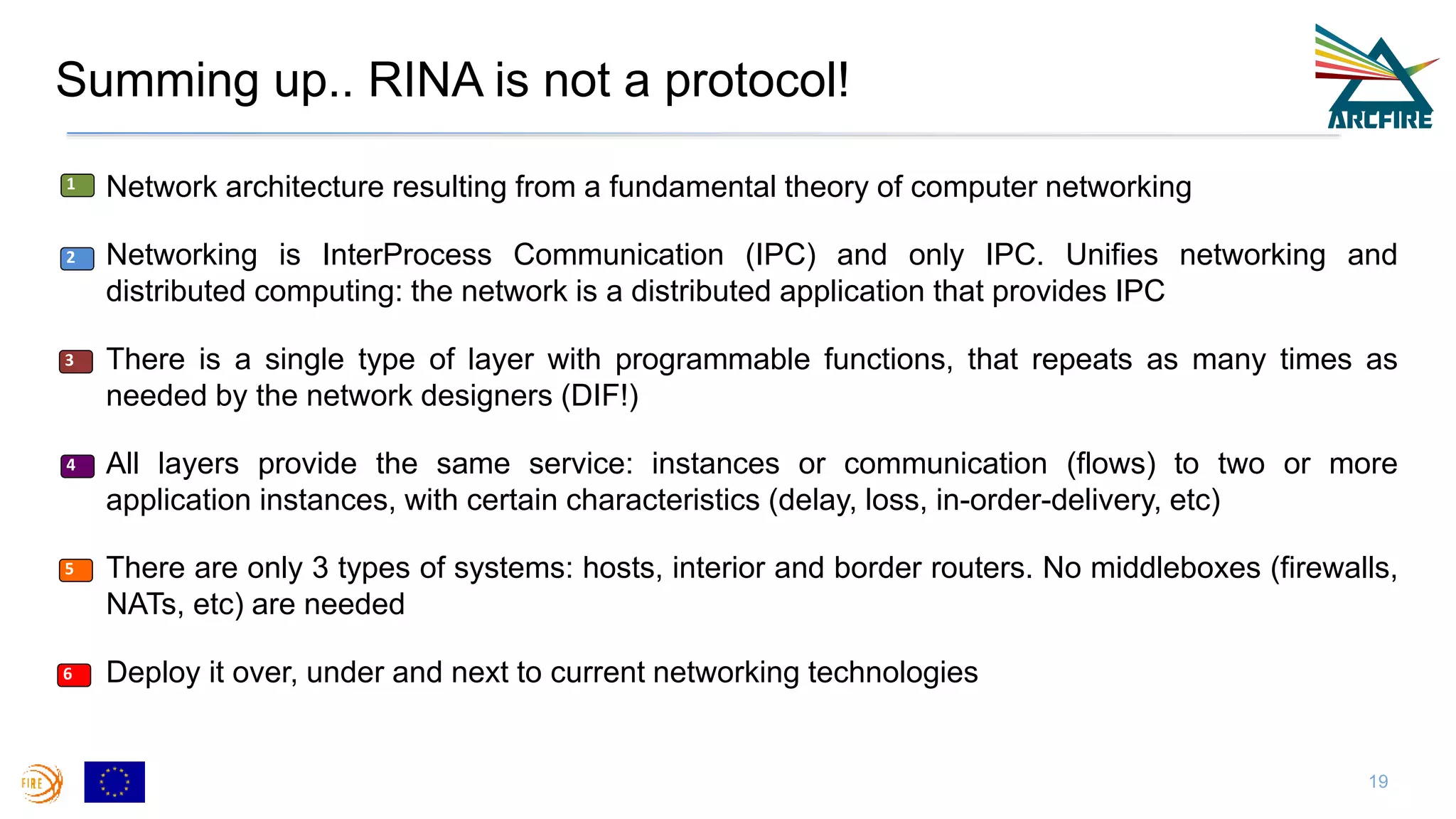 Summing up.. RINA is not a protocol!

ARCFIRE

1 Network architecture resulting from a fundamental theory of computer networking

2 Networking is InterProcess Communication (IPC) and only IPC. Unifies networking and distributed computing: the network is a distributed application that provides IPC

3 There is a single type of layer with programmable functions, that repeats as many times as needed by the network designers (DIF!)

4 All layers provide the same service: instances or communication (flows) to two or more application instances, with certain characteristics (delay, loss, in-order-delivery, etc)

5 There are only 3 types of systems: hosts, interior and border routers. No middleboxes (firewalls, NATs, etc) are needed

6 Deploy it over, under and next to current networking technologies

FIRE

19